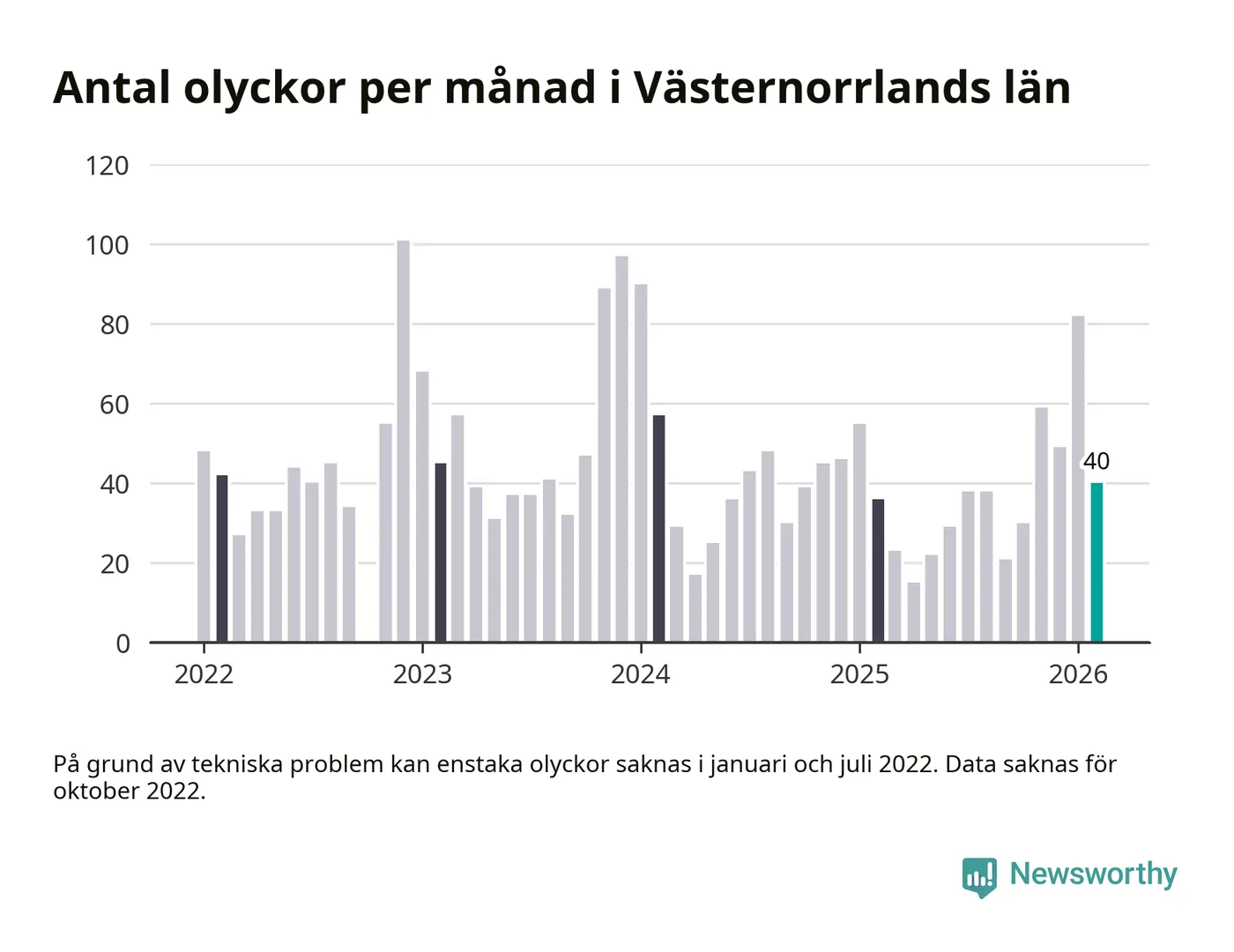 Antal olyckor per månad i Västernorrlands län

120
100
80
60
40
20
0

40

2022
2023
2024
2025
2026

På grund av tekniska problem kan enstaka olyckor saknas i januari och juli 2022. Data saknas för oktober 2022.

Newsworthy